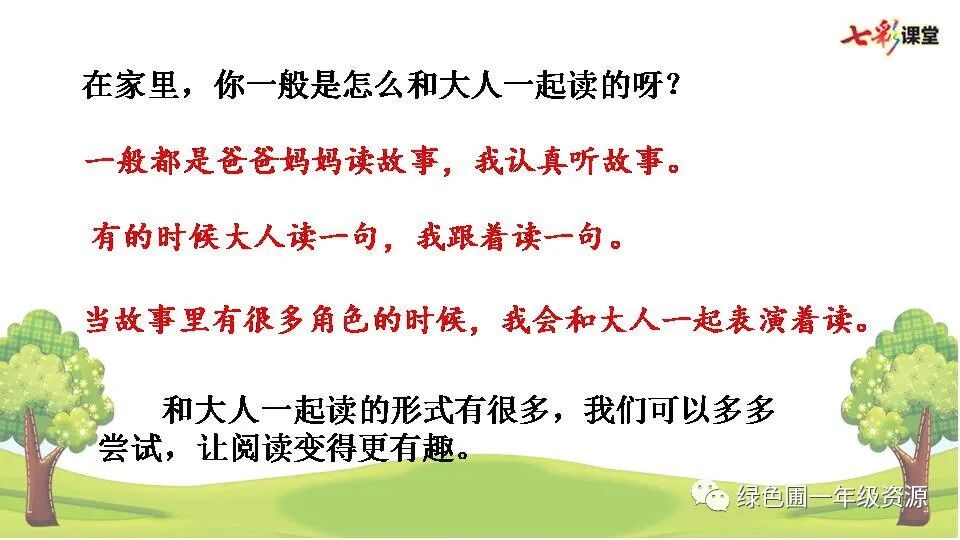 七彩课堂

在家里，你一般是怎么和大人一起读的呀？

一般都是爸爸妈妈读故事，我认真听故事。

有的时候大人读一句，我跟着读一句。

当故事里有很多角色的时候，我会和大人一起表演着读。

和大人一起读的形式有很多，我们可以多多尝试，让阅读变得更有趣。

绿色圃一年级资源